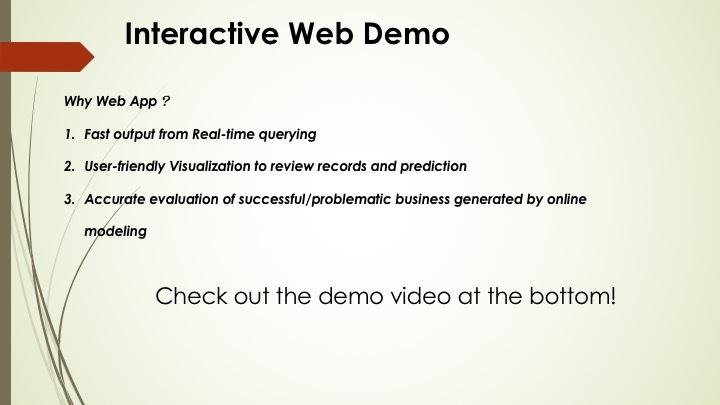 Interactive Web Demo

Why Web App ?

1. Fast output from Real-time querying

2. User-friendly Visualization to review records and prediction

3. Accurate evaluation of successful/problematic business generated by online modeling

Check out the demo video at the bottom!